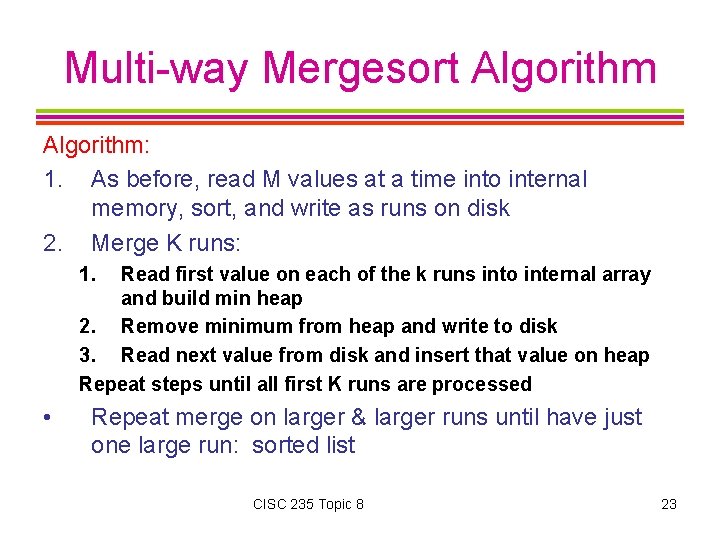 Multi-way Mergesort Algorithm

Algorithm:

1. As before, read M values at a time into internal memory, sort, and write as runs on disk

2. Merge K runs:

1. Read first value on each of the k runs into internal array and build min heap

2. Remove minimum from heap and write to disk

3. Read next value from disk and insert that value on heap

Repeat steps until all first K runs are processed

• Repeat merge on larger & larger runs until have just one large run: sorted list

CISC 235 Topic 8

23